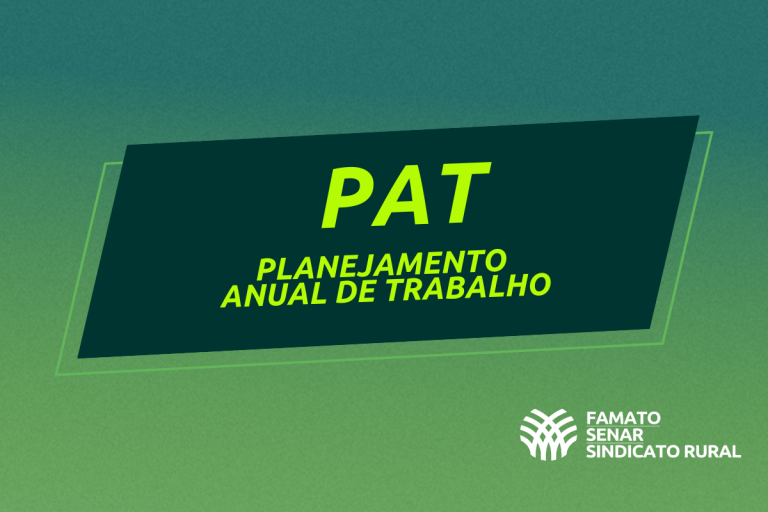 PAT

PLANEJAMENTO ANUAL DE TRABALHO

FAMATO
SENAR
SINDICATO RURAL